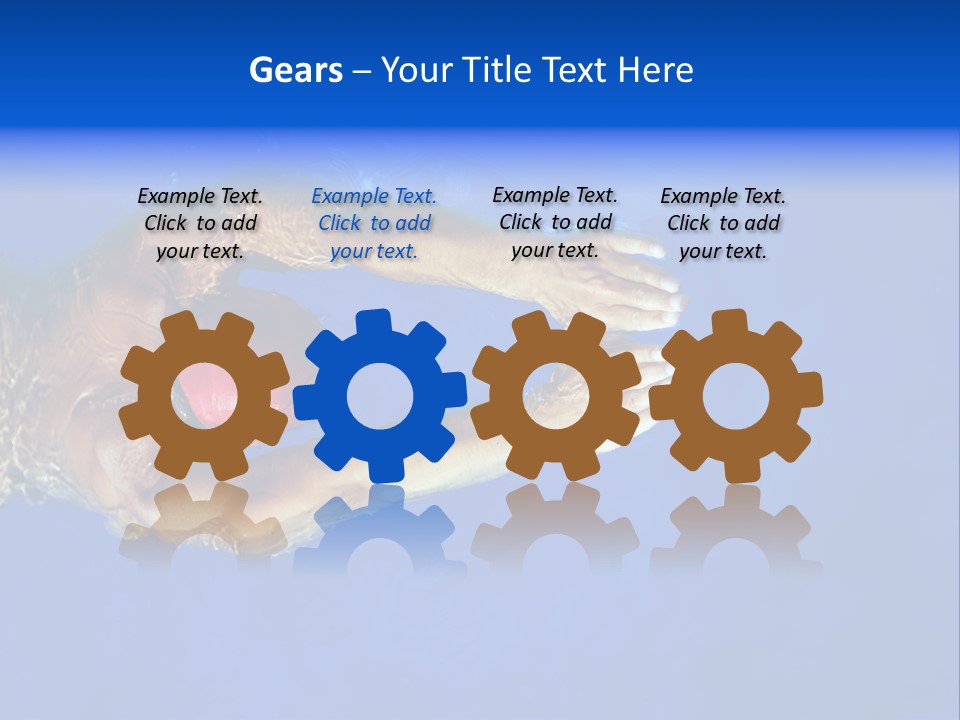 Gears – Your Title Text Here

Example Text. Click to add your text.

Example Text. Click to add your text.

Example Text. Click to add your text.

Example Text. Click to add your text.